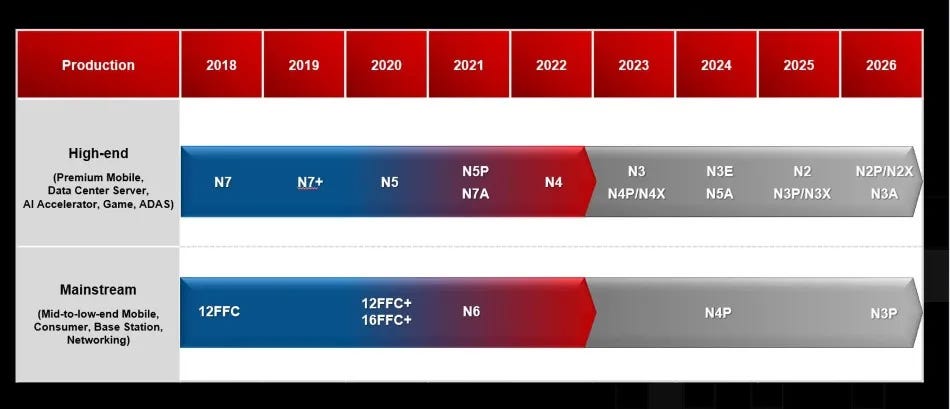 | Production | 2018 | 2019 | 2020 | 2021 | 2022 | 2023 | 2024 | 2025 | 2026 |
|---|---|---|---|---|---|---|---|---|---|
| High-end (Premium Mobile, Data Center Server, AI Accelerator, Game, ADAS) | N7 | N7+ | N5 | N5P N7A | N4 | N3 N4P/N4X | N3E N5A | N2 N3P/N3X | N2P/N2X N3A |
| Mainstream (Mid-to-low-end Mobile, Consumer, Base Station, Networking) | 12FFC | | 12FFC+ 16FFC+ | N6 | | | N4P | | N3P |